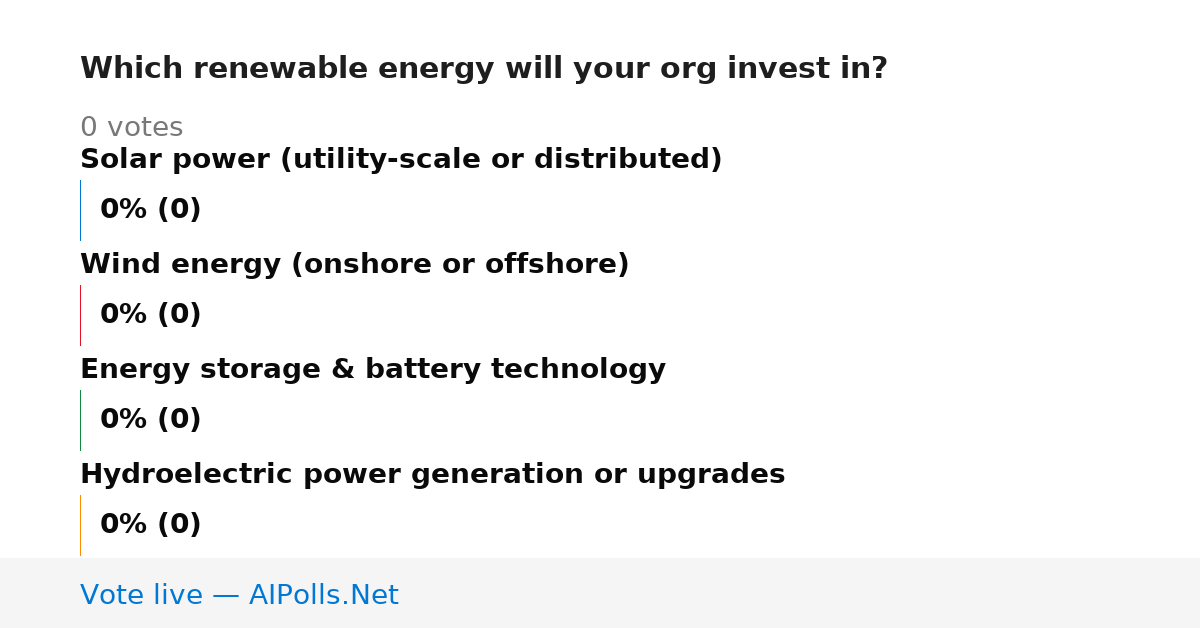 Which renewable energy will your org invest in?

0 votes

Solar power (utility-scale or distributed)

0% (0)

Wind energy (onshore or offshore)

0% (0)

Energy storage & battery technology

0% (0)

Hydroelectric power generation or upgrades

0% (0)

Vote live — AIPolls.Net